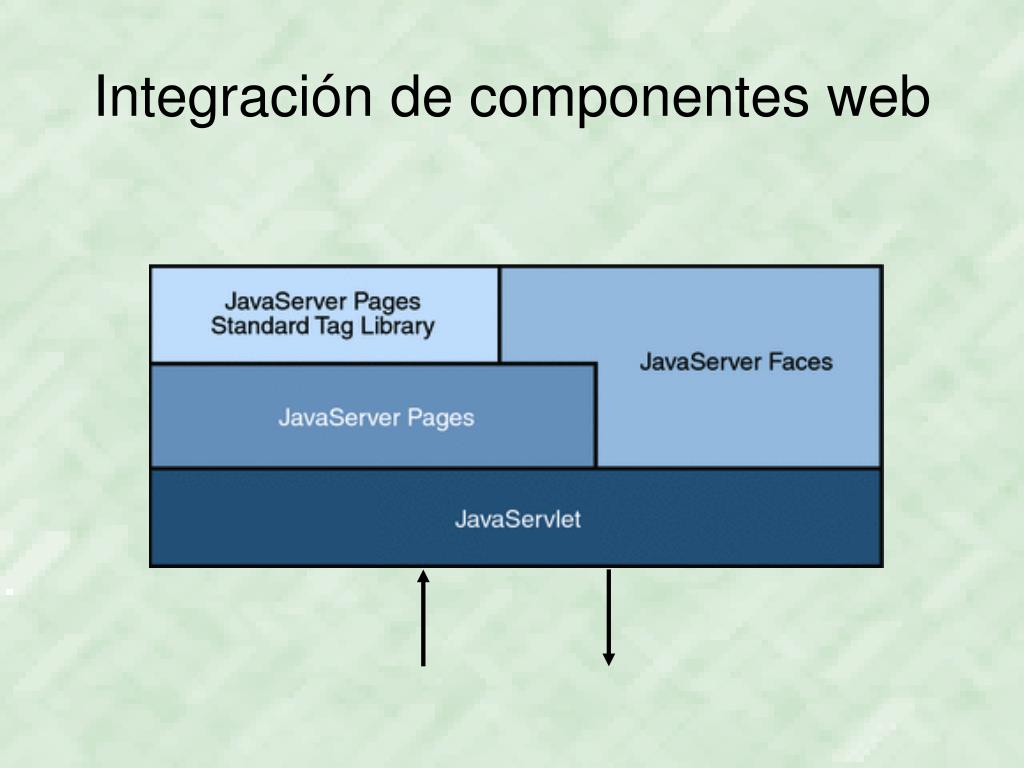 Integración de componentes web

JavaServer Pages Standard Tag Library

JavaServer Faces

JavaServer Pages

JavaServlet